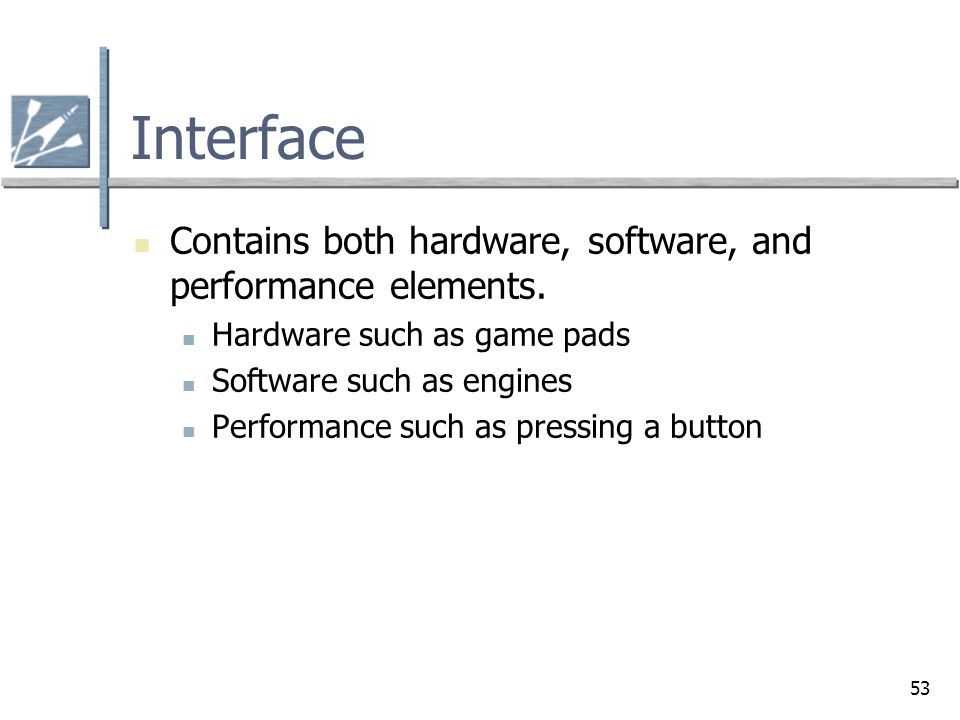 Interface

Contains both hardware, software, and performance elements.

Hardware such as game pads

Software such as engines

Performance such as pressing a button

53